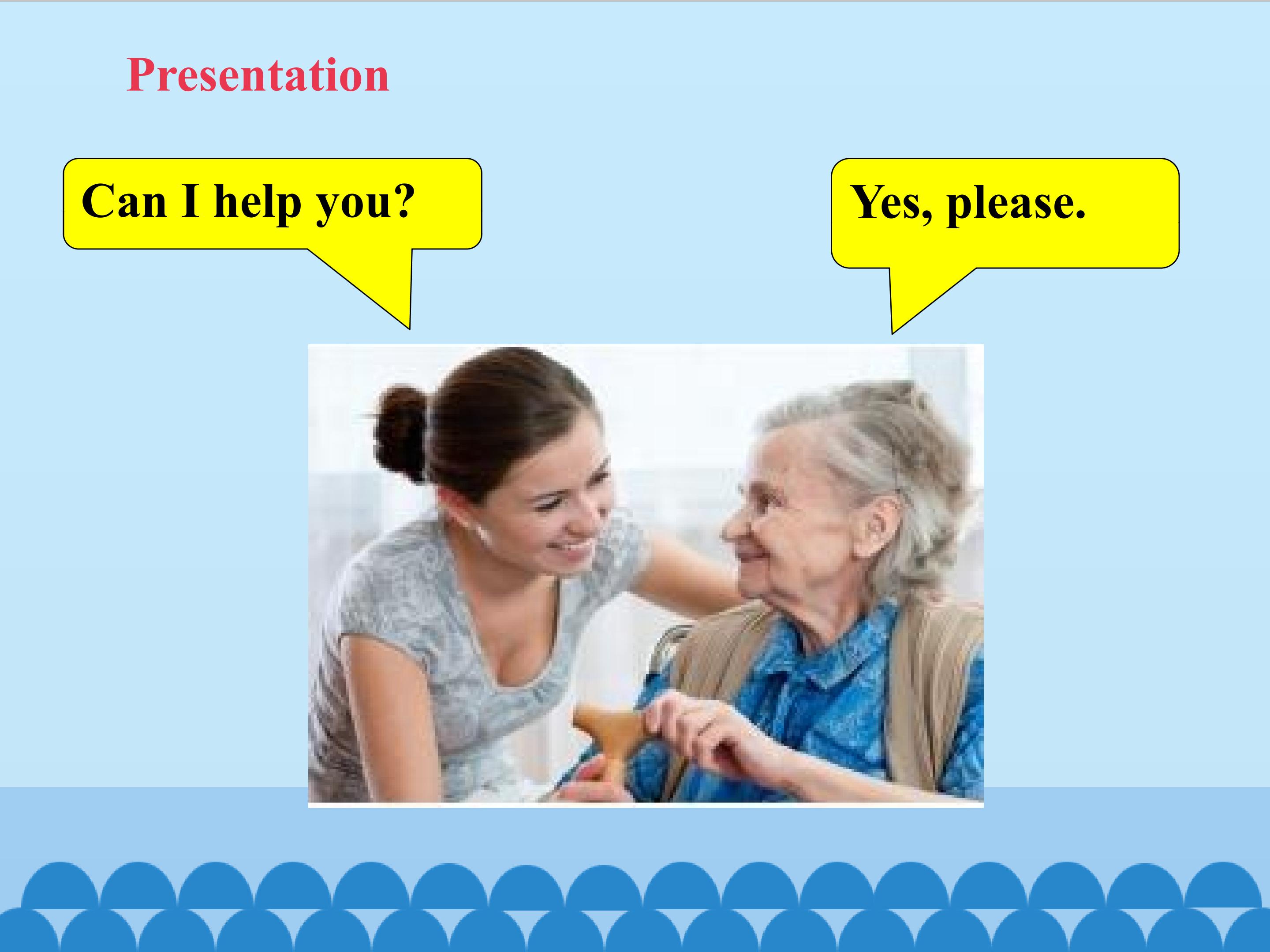 Presentation

Can I help you?

Yes, please.